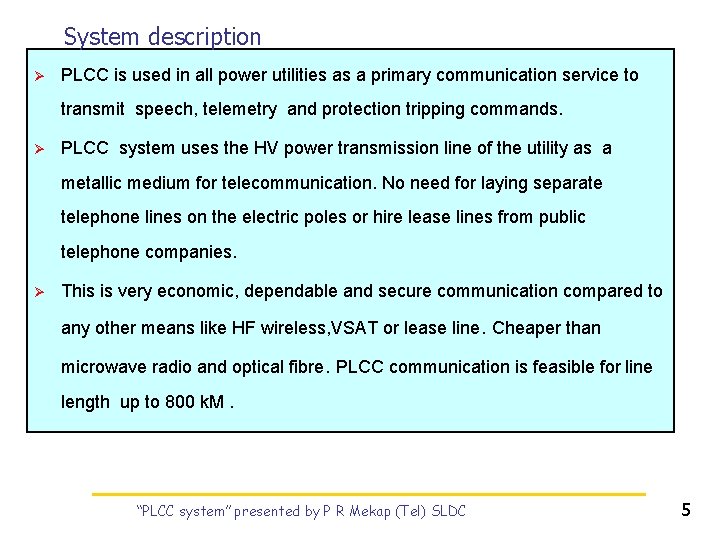 System description

➢ PLCC is used in all power utilities as a primary communication service to transmit speech, telemetry and protection tripping commands.

➢ PLCC system uses the HV power transmission line of the utility as a metallic medium for telecommunication. No need for laying separate telephone lines on the electric poles or hire lease lines from public telephone companies.

➢ This is very economic, dependable and secure communication compared to any other means like HF wireless,VSAT or lease line. Cheaper than microwave radio and optical fibre. PLCC communication is feasible for line length up to 800 kM .

"PLCC system" presented by P R Mekap (Tel) SLDC

5